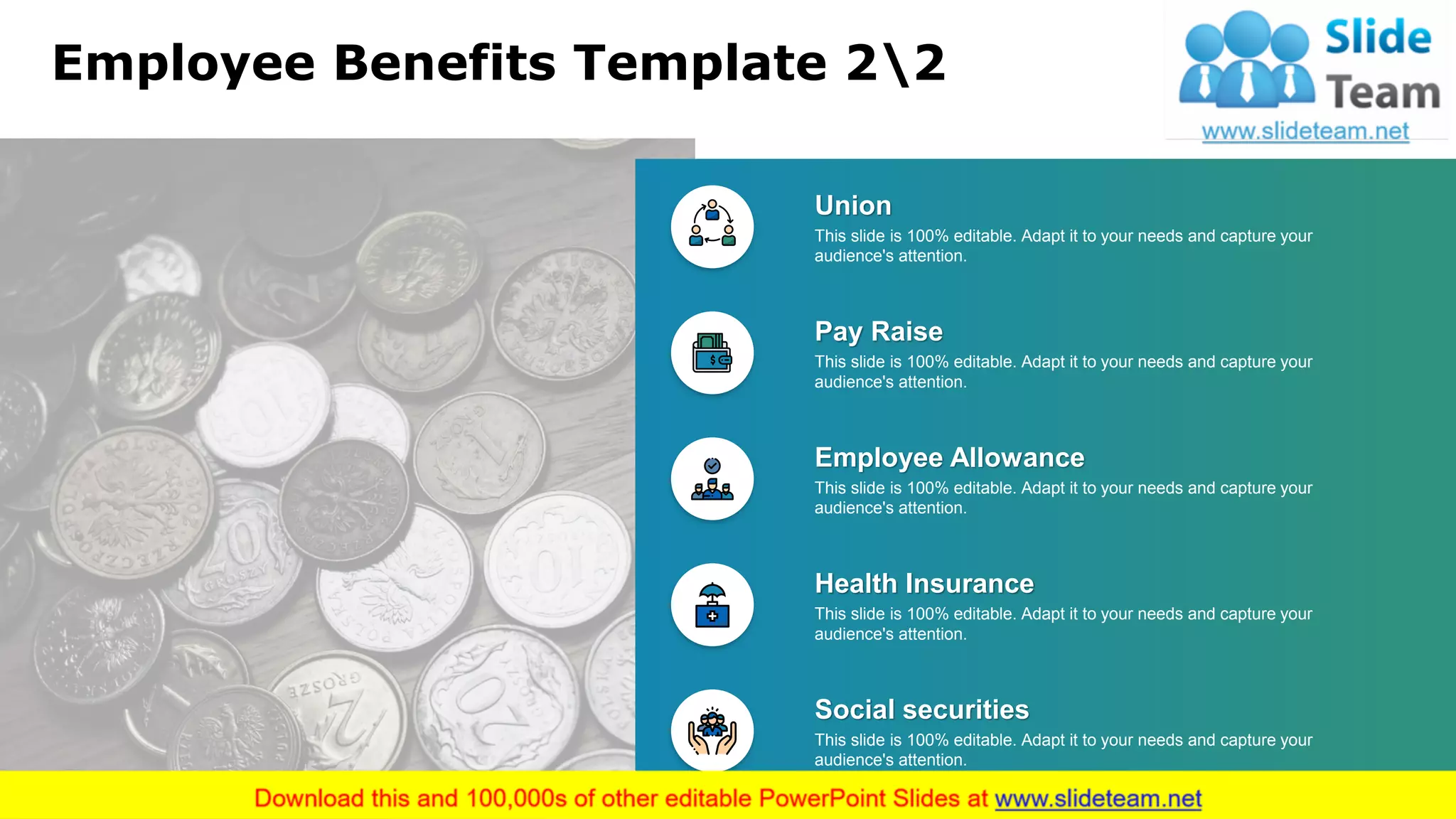 Employee Benefits Template 2\2

Slide Team
www.slideteam.net

Union
This slide is 100% editable. Adapt it to your needs and capture your audience's attention.

Pay Raise
This slide is 100% editable. Adapt it to your needs and capture your audience's attention.

Employee Allowance
This slide is 100% editable. Adapt it to your needs and capture your audience's attention.

Health Insurance
This slide is 100% editable. Adapt it to your needs and capture your audience's attention.

Social securities
This slide is 100% editable. Adapt it to your needs and capture your audience's attention.

Download this and 100,000s of other editable PowerPoint Slides at www.slideteam.net